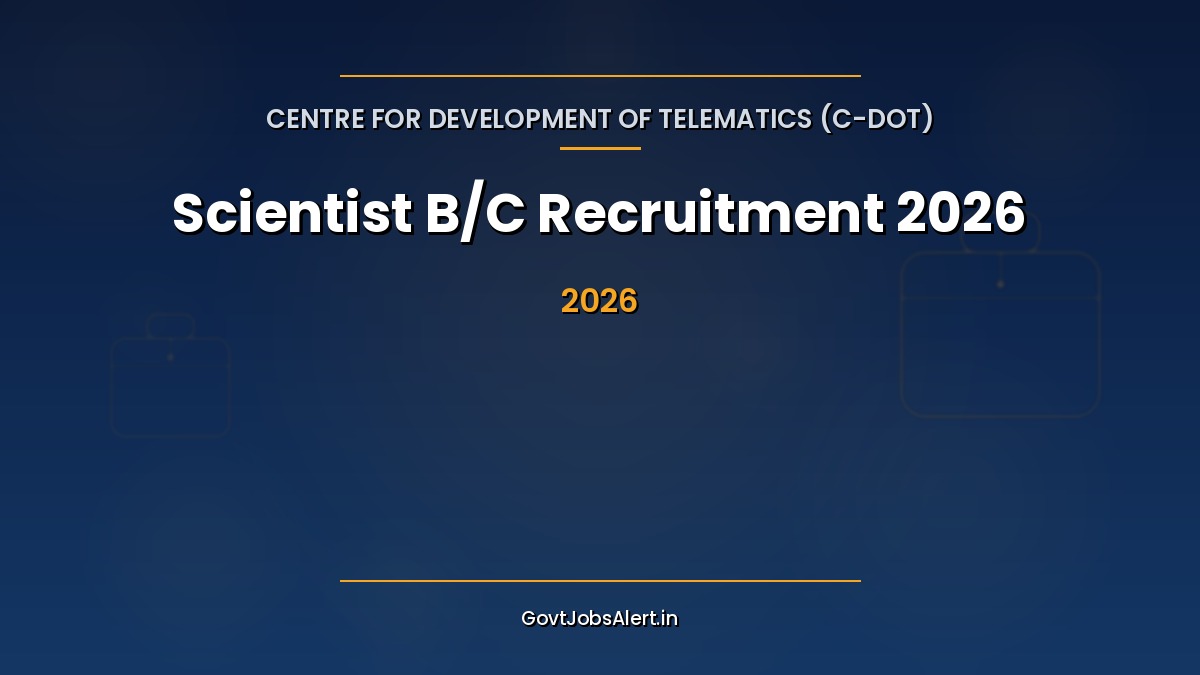 CENTRE FOR DEVELOPMENT OF TELEMATICS (C-DOT)

Scientist B/C Recruitment 2026

2026

GovtJobsAlert.in